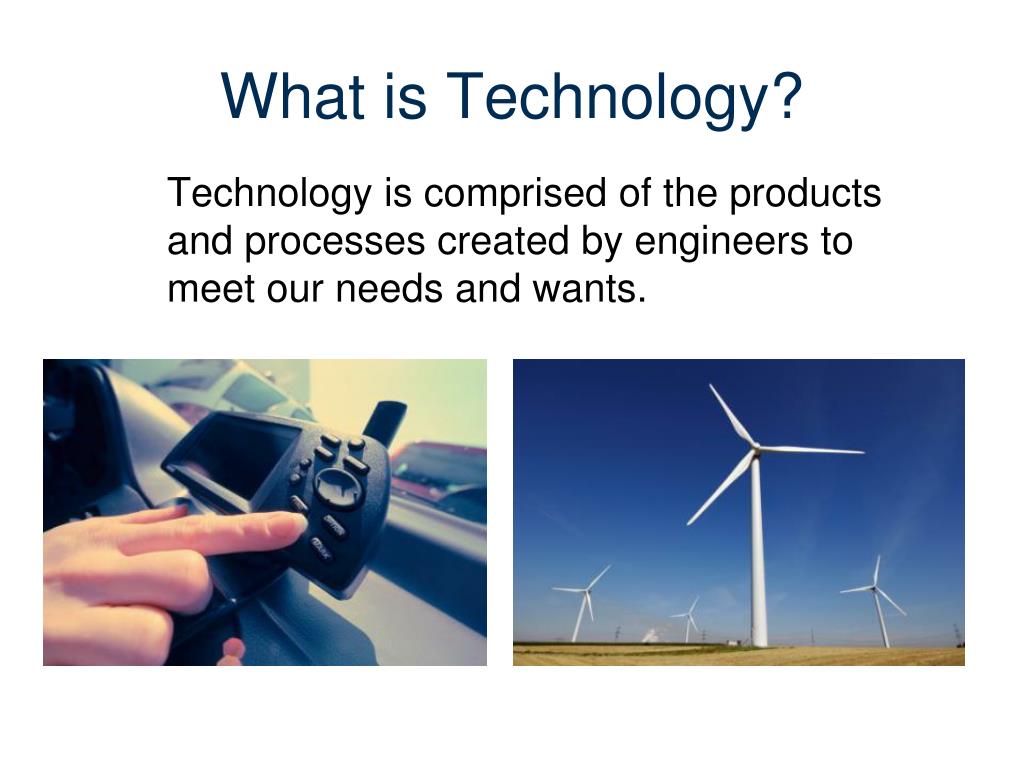 What is Technology?

Technology is comprised of the products and processes created by engineers to meet our needs and wants.